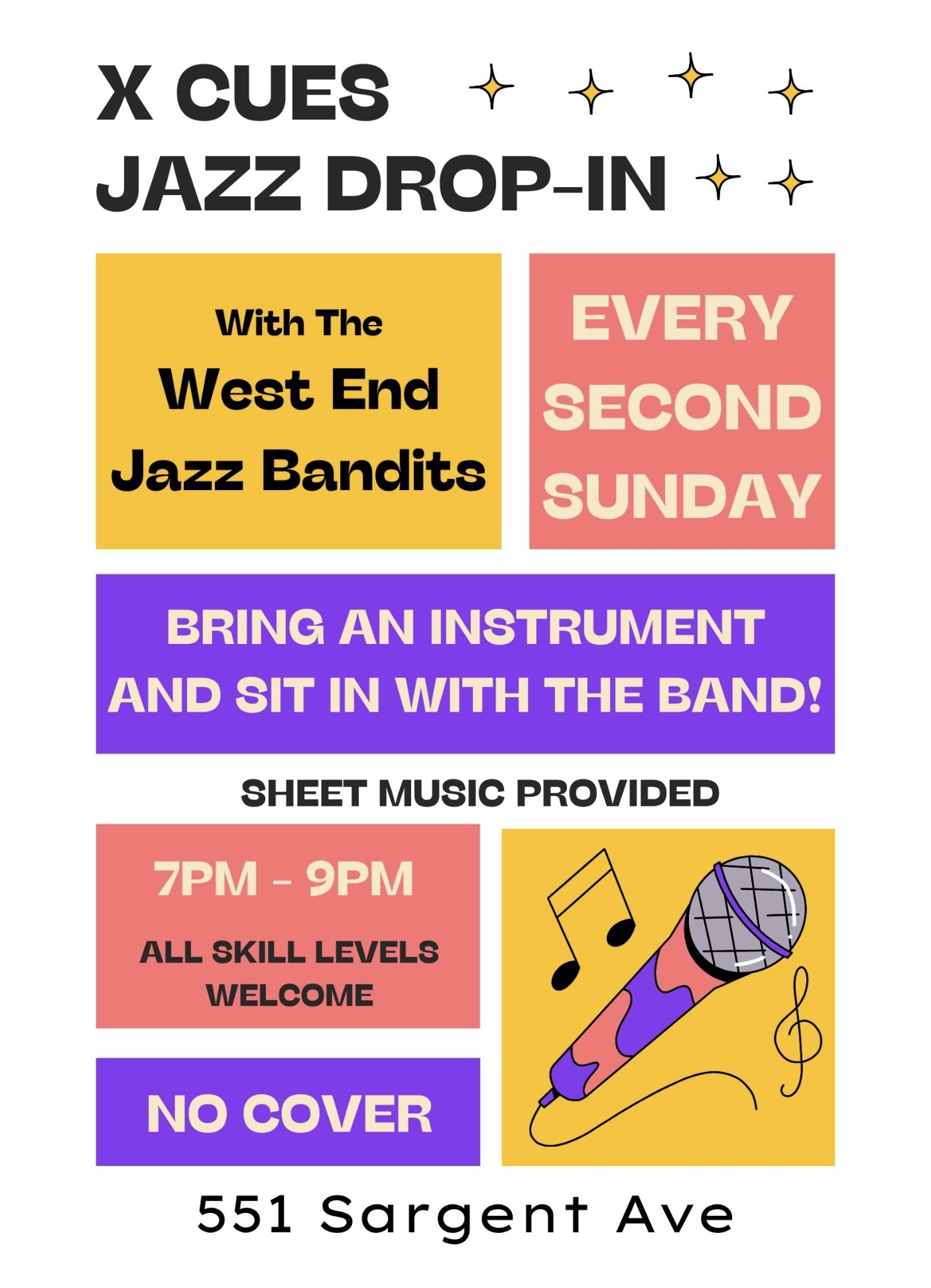 X CUES
JAZZ DROP-IN

With The
West End
Jazz Bandits

EVERY
SECOND
SUNDAY

BRING AN INSTRUMENT AND SIT IN WITH THE BAND!

SHEET MUSIC PROVIDED

7PM - 9PM

ALL SKILL LEVELS WELCOME

NO COVER

551 Sargent Ave